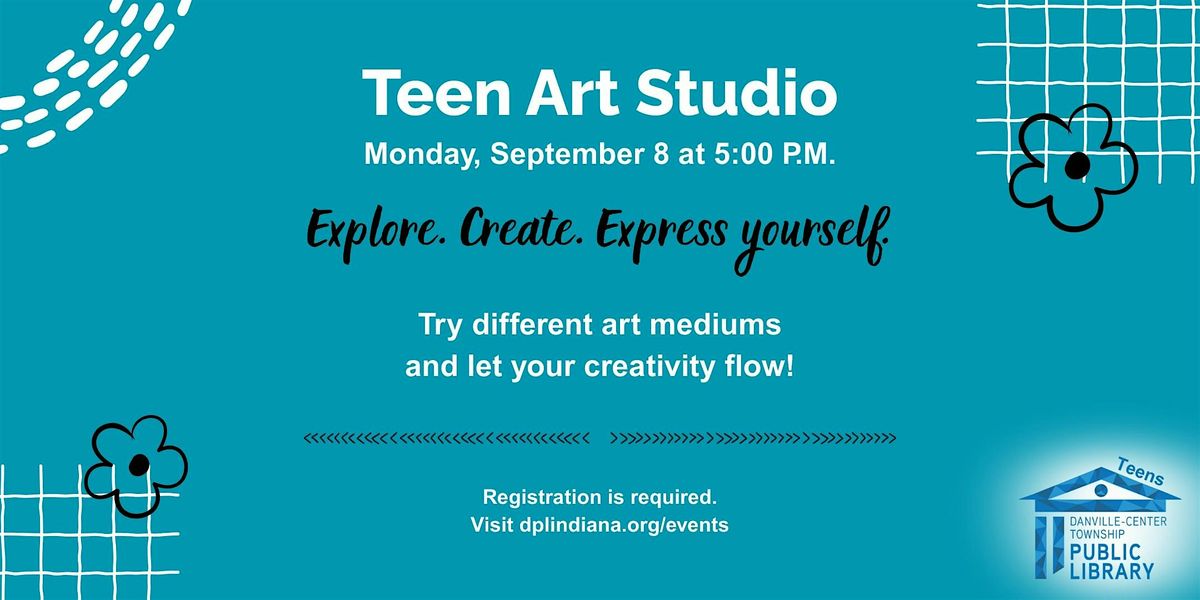 Teen Art Studio

Monday, September 8 at 5:00 P.M.

Explore. Create. Express yourself.

Try different art mediums and let your creativity flow!

Registration is required.
Visit dplindiana.org/events

Teens
DANVILLE-CENTER TOWNSHIP
PUBLIC LIBRARY